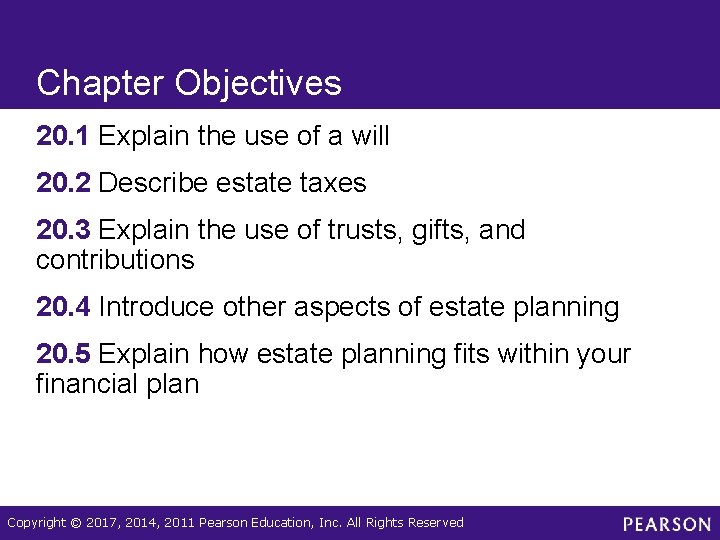 Chapter Objectives

20.1 Explain the use of a will

20.2 Describe estate taxes

20.3 Explain the use of trusts, gifts, and contributions

20.4 Introduce other aspects of estate planning

20.5 Explain how estate planning fits within your financial plan

Copyright © 2017, 2014, 2011 Pearson Education, Inc. All Rights Reserved

PEARSON